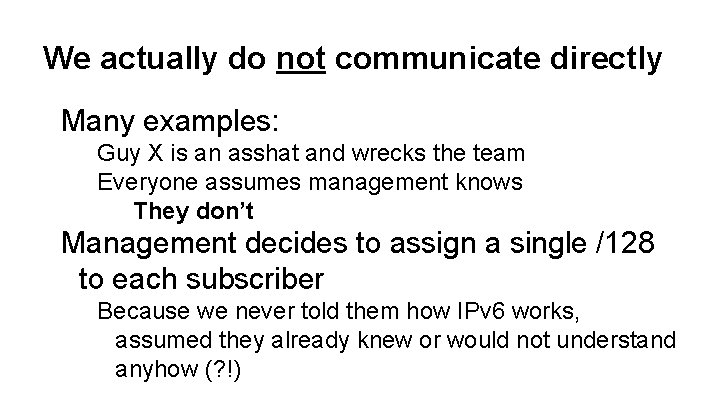 We actually do not communicate directly

Many examples:

Guy X is an asshat and wrecks the team

Everyone assumes management knows

They don't

Management decides to assign a single /128 to each subscriber

Because we never told them how IPv6 works, assumed they already knew or would not understand anyhow (?!)